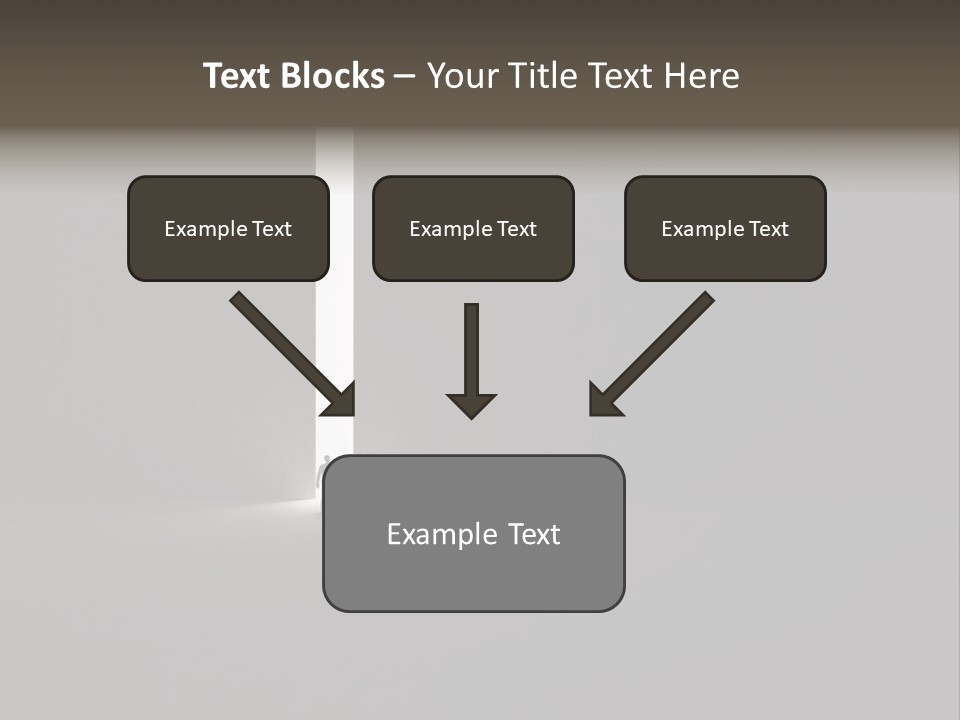 Text Blocks – Your Title Text Here

Example Text

Example Text

Example Text

Example Text